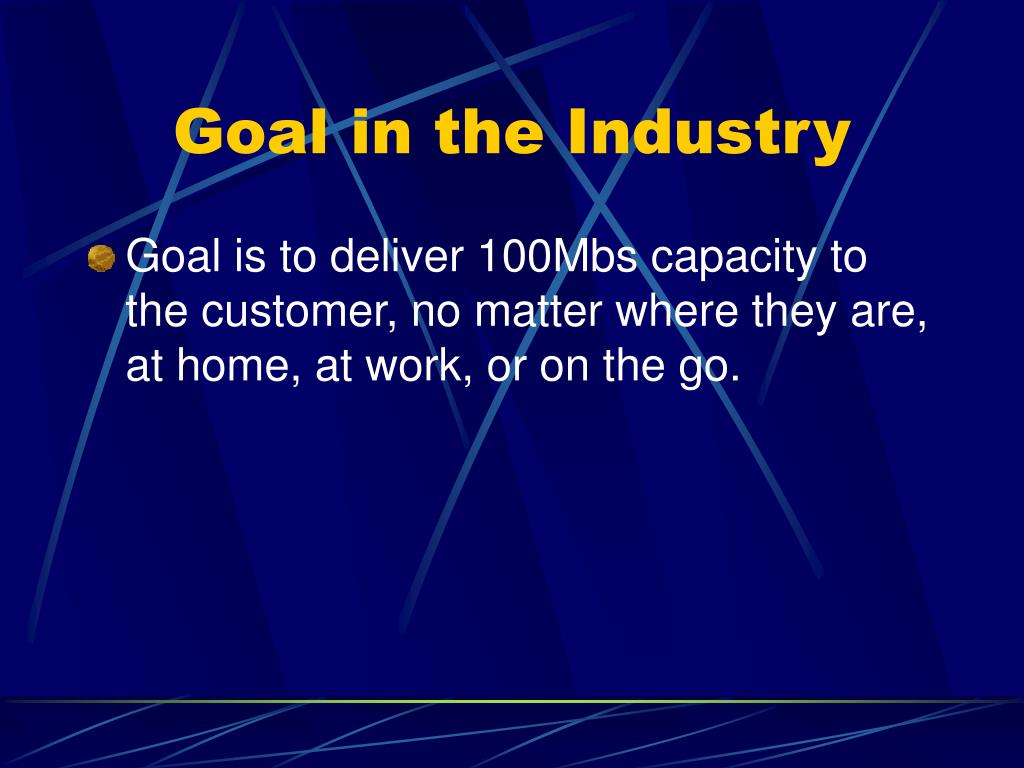 Goal in the Industry

Goal is to deliver 100Mbs capacity to the customer, no matter where they are, at home, at work, or on the go.